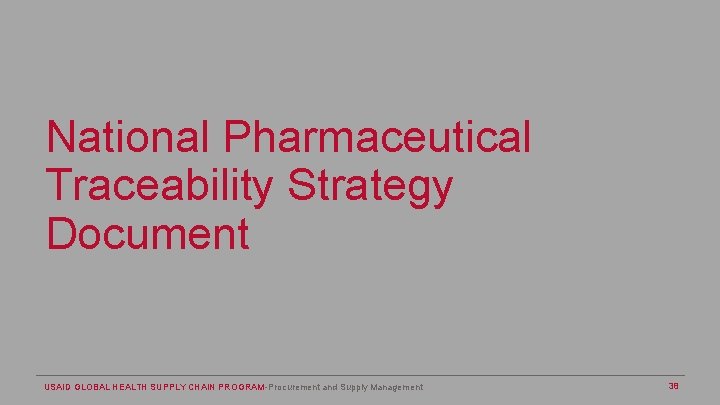 National Pharmaceutical Traceability Strategy Document

USAID GLOBAL HEALTH SUPPLY CHAIN PROGRAM-Procurement and Supply Management

38